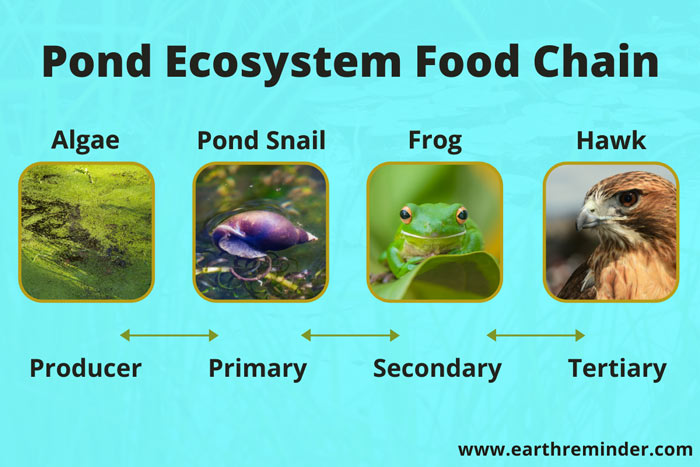 Pond Ecosystem Food Chain

Algae

Pond Snail

Frog

Hawk

Producer

Primary

Secondary

Tertiary

www.earthreminder.com